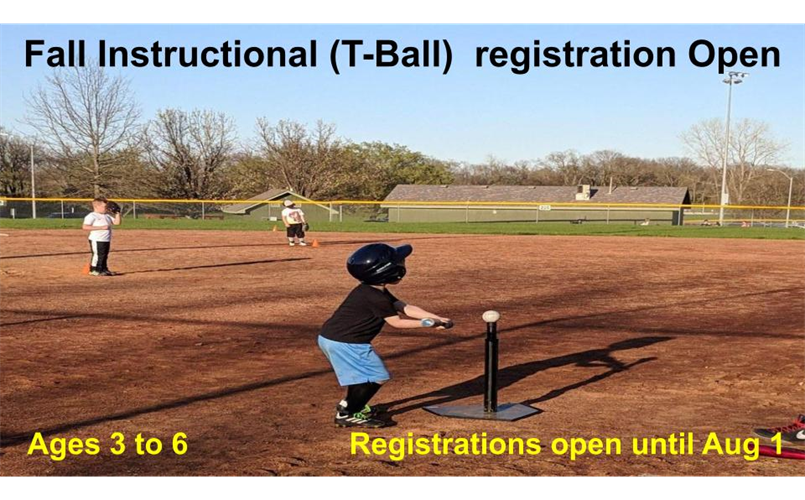 Fall Instructional (T-Ball) registration Open

Ages 3 to 6

Registrations open until Aug 1